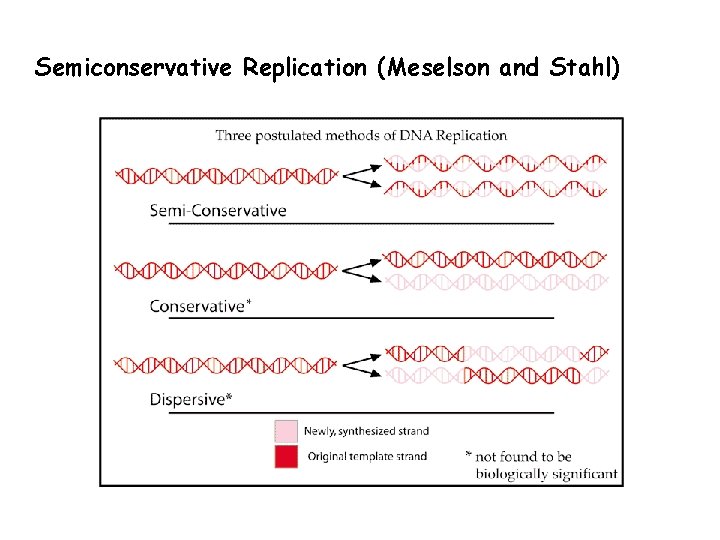 Semiconservative Replication (Meselson and Stahl)

Three postulated methods of DNA Replication

Semi-Conservative

Conservative*

Dispersive*

Newly, synthesized strand

Original template strand

* not found to be biologically significant